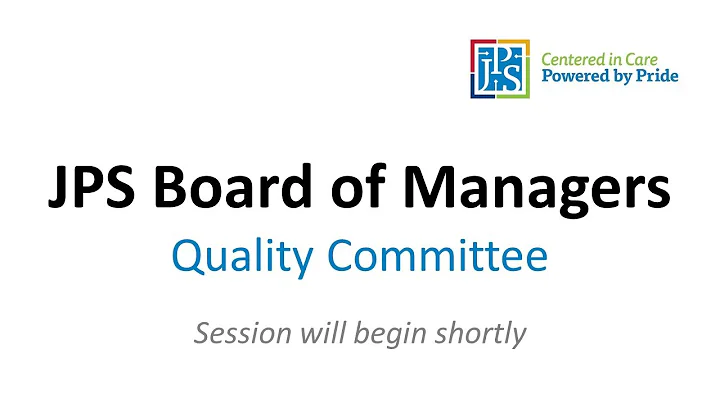 JPS

Centered in Care
Powered by Pride

JPS Board of Managers

Quality Committee

Session will begin shortly